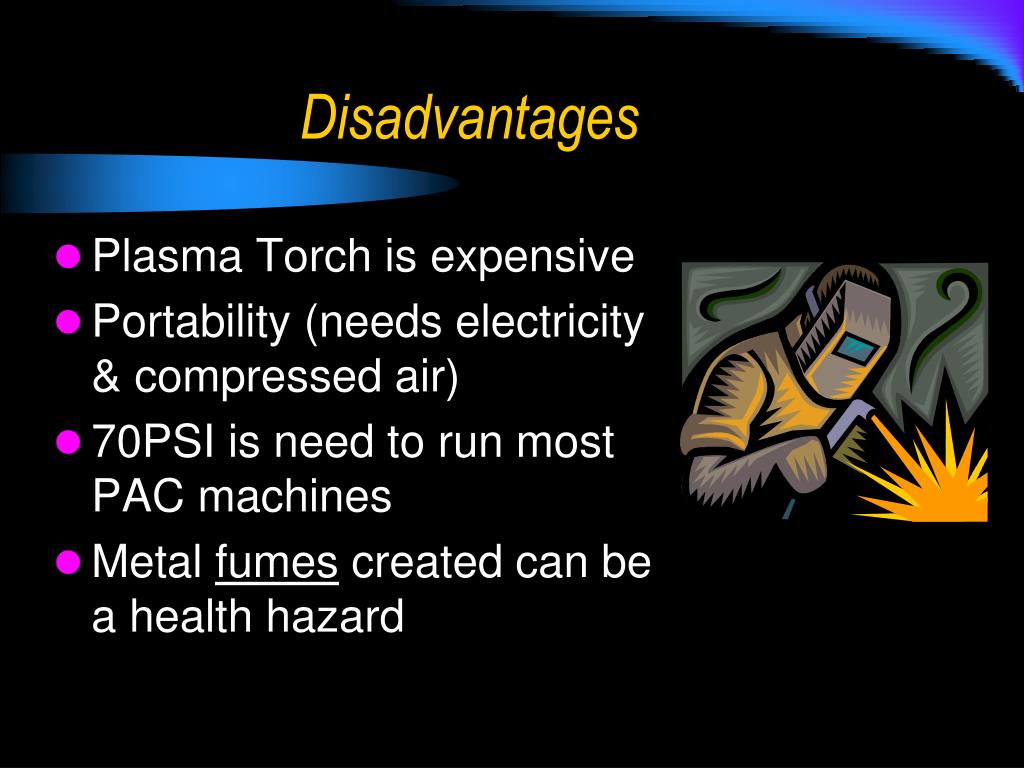 Disadvantages

- Plasma Torch is expensive
- Portability (needs electricity & compressed air)
- 70PSI is need to run most PAC machines
- Metal fumes created can be a health hazard